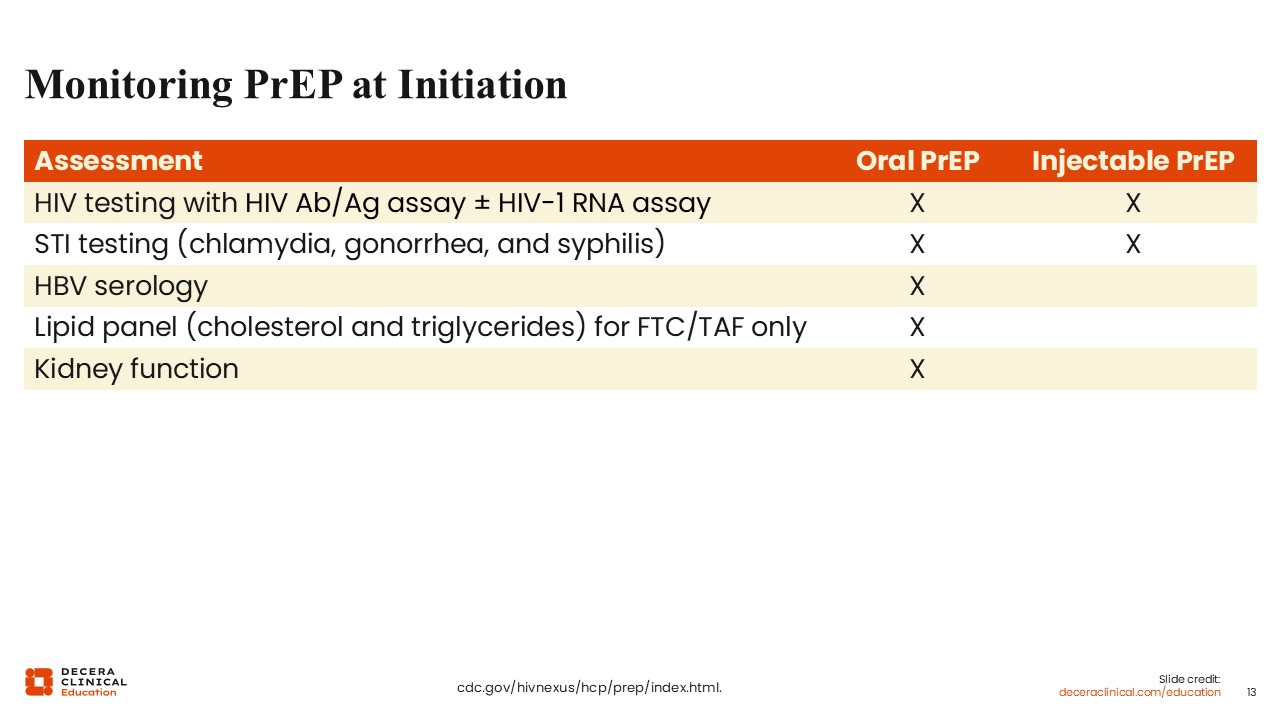 Monitoring PrEP at Initiation

| Assessment | Oral PrEP | Injectable PrEP |
|---|---|---|
| HIV testing with HIV Ab/Ag assay ± HIV-1 RNA assay | X | X |
| STI testing (chlamydia, gonorrhea, and syphilis) | X | X |
| HBV serology | X | |
| Lipid panel (cholesterol and triglycerides) for FTC/TAF only | X | |
| Kidney function | X | |

DECERA CLINICAL Education

cdc.gov/hivnexus/hcp/prep/index.html.

Slide credit: deceraclinical.com/education

13